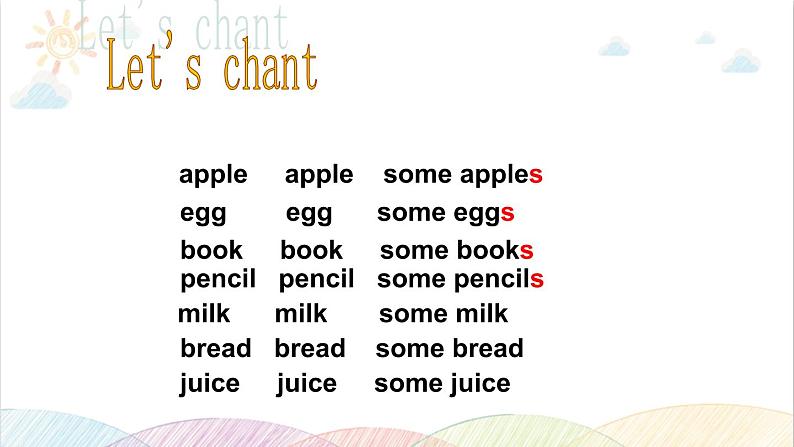 Let's chant

Let's chant

apple apple some apples
egg egg some eggs
book book some books
pencil pencil some pencils
milk milk some milk
bread bread some bread
juice juice some juice